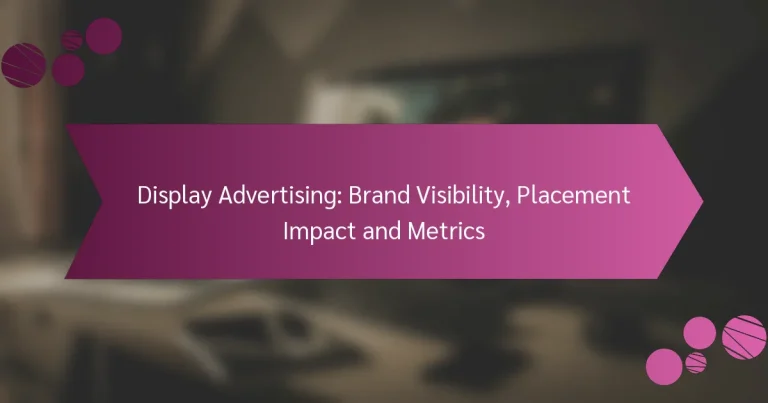 Display Advertising: Brand Visibility, Placement Impact and Metrics